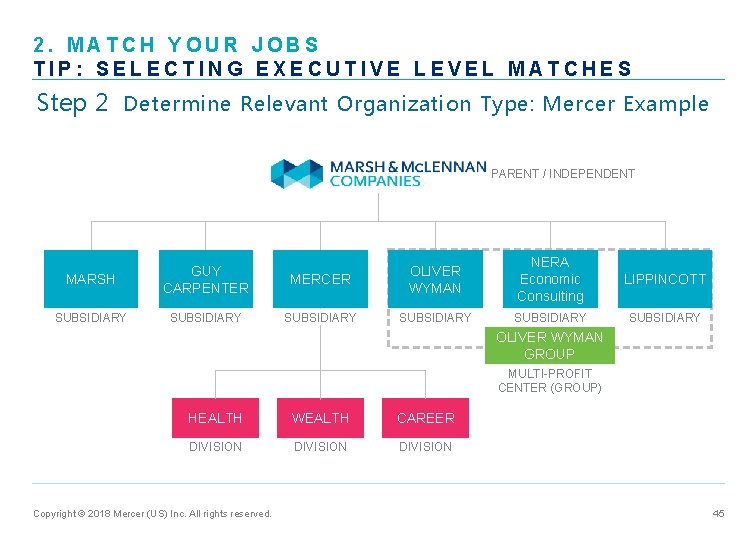 2. MATCH YOUR JOBS
TIP: SELECTING EXECUTIVE LEVEL MATCHES

Step 2 Determine Relevant Organization Type: Mercer Example

MARSH & McLENNAN COMPANIES PARENT / INDEPENDENT

MARSH
SUBSIDIARY

GUY CARPENTER
SUBSIDIARY

MERCER
SUBSIDIARY

OLIVER WYMAN
SUBSIDIARY

NERA Economic Consulting
SUBSIDIARY

LIPPINCOTT
SUBSIDIARY

OLIVER WYMAN GROUP
MULTI-PROFIT CENTER (GROUP)

HEALTH
DIVISION

WEALTH
DIVISION

CAREER
DIVISION

Copyright © 2018 Mercer (US) Inc. All rights reserved.

45